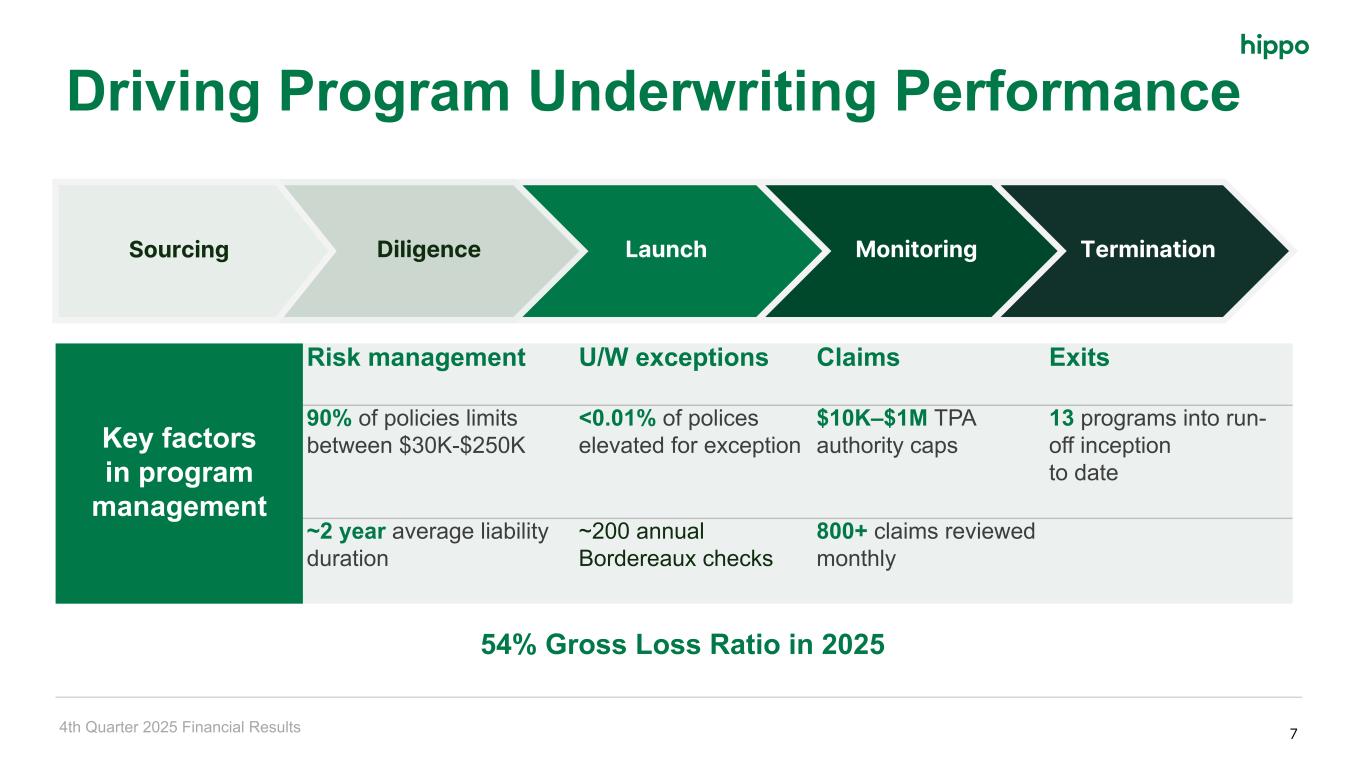 hippo

Driving Program Underwriting Performance

Sourcing

Diligence

Launch

Monitoring

Termination

| Key factors in program management | Risk management | U/W exceptions | Claims | Exits |
|---|---|---|---|---|
| | 90% of policies limits between \$30K-\$250K | <0.01% of polices elevated for exception | \$10K–\$1M TPA authority caps | 13 programs into run-off inception to date |
| | ~2 year average liability duration | ~200 annual Bordereaux checks | 800+ claims reviewed monthly | |

54% Gross Loss Ratio in 2025

4th Quarter 2025 Financial Results

7